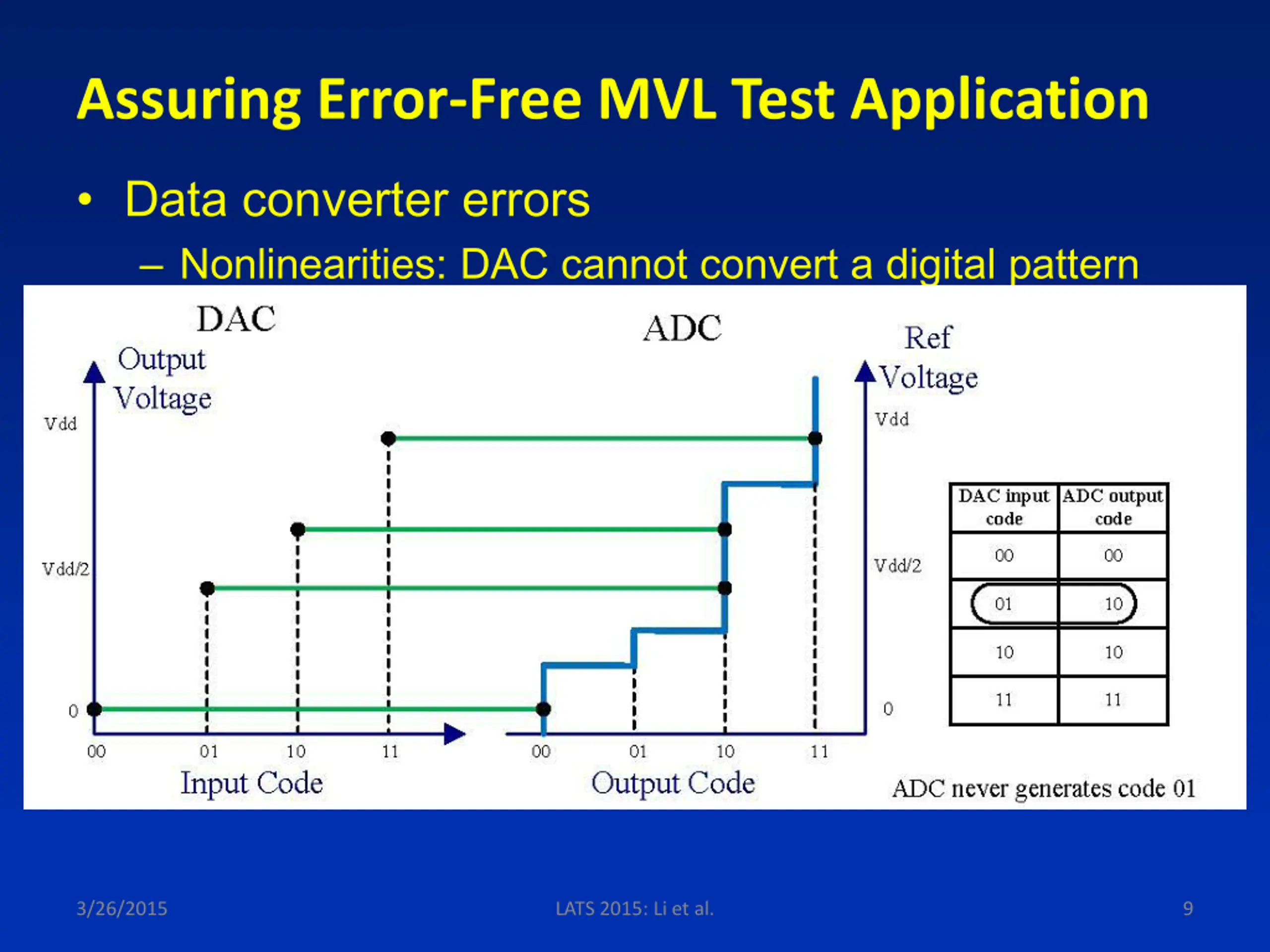 Assuring Error-Free MVL Test Application

• Data converter errors

– Nonlinearities: DAC cannot convert a digital pattern

DAC

Output Voltage

Vdd

Vdd/2

0

00 01 10 11

Input Code

ADC

Ref Voltage

Vdd

Vdd/2

0

00 01 10 11

Output Code

| DAC input code | ADC output code |
|---|---|
| 00 | 00 |
| 01 | 10 |
| 10 | 10 |
| 11 | 11 |

ADC never generates code 01

3/26/2015

LATS 2015: Li et al.

9